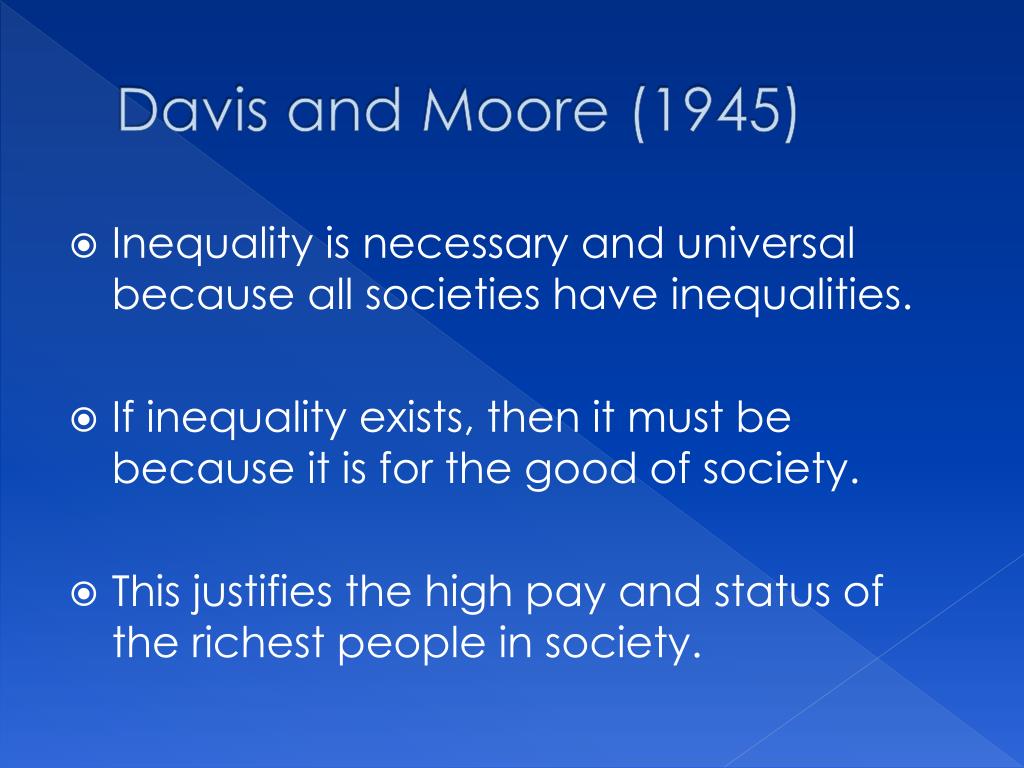 Davis and Moore (1945)

Inequality is necessary and universal because all societies have inequalities.

If inequality exists, then it must be because it is for the good of society.

This justifies the high pay and status of the richest people in society.